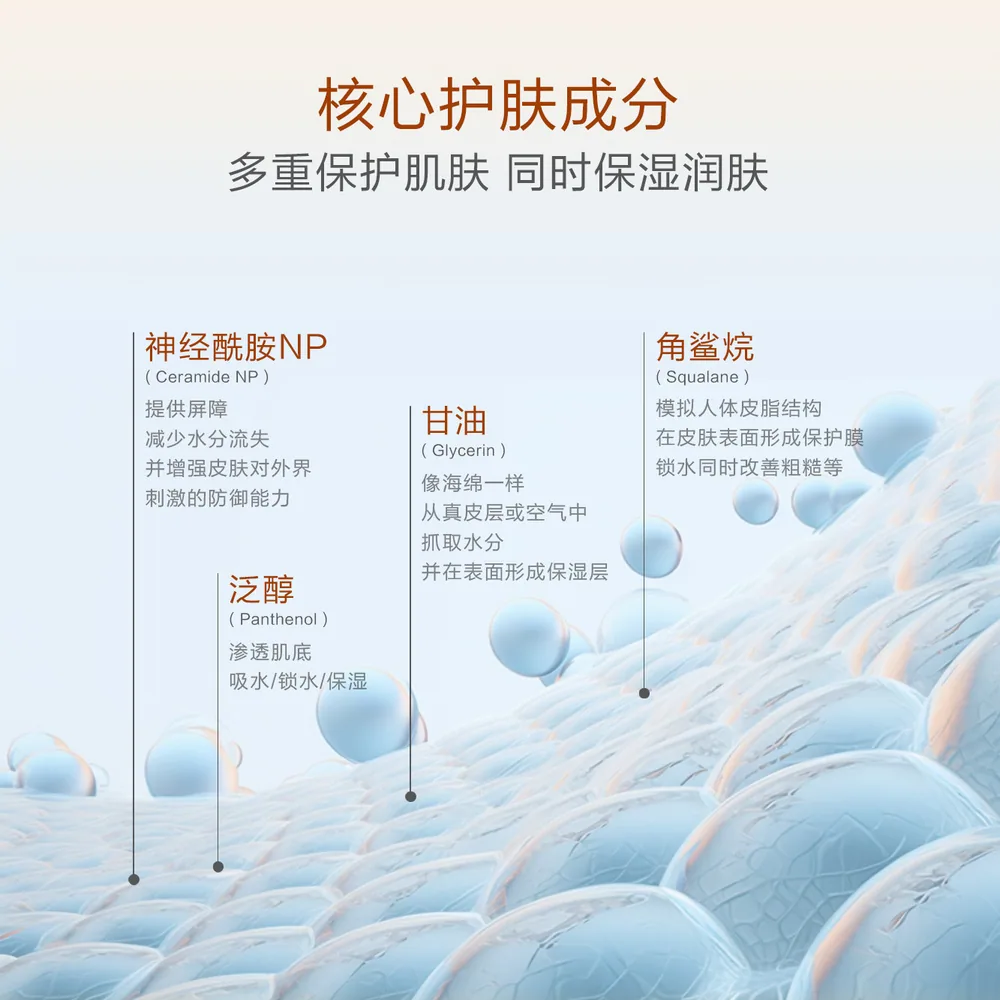 核心护肤成分
多重保护肌肤 同时保湿润肤

神经酰胺NP
( Ceramide NP )
提供屏障
减少水分流失
并增强皮肤对外界
刺激的防御能力

泛醇
( Panthenol )
渗透肌底
吸水/锁水/保湿

甘油
( Glycerin )
像海绵一样
从真皮层或空气中
抓取水分
并在表面形成保湿层

角鲨烷
( Squalane )
模拟人体皮脂结构
在皮肤表面形成保护膜
锁水同时改善粗糙等